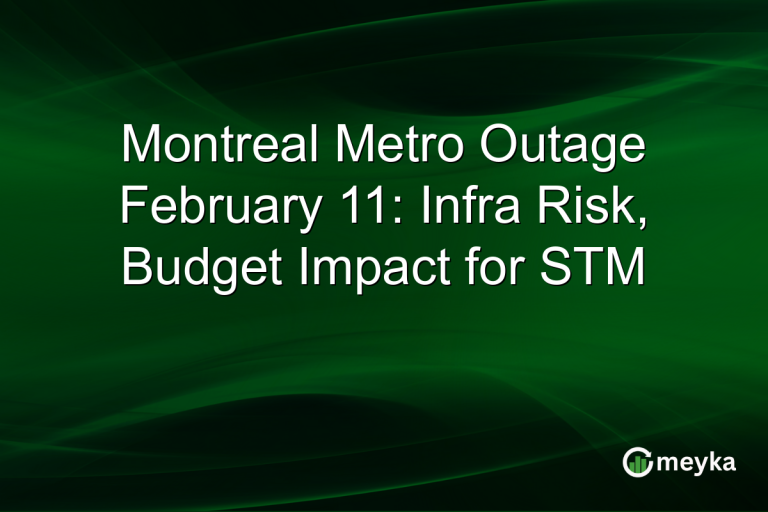 Montreal Metro Outage February 11: Infra Risk, Budget Impact for STM

meyka